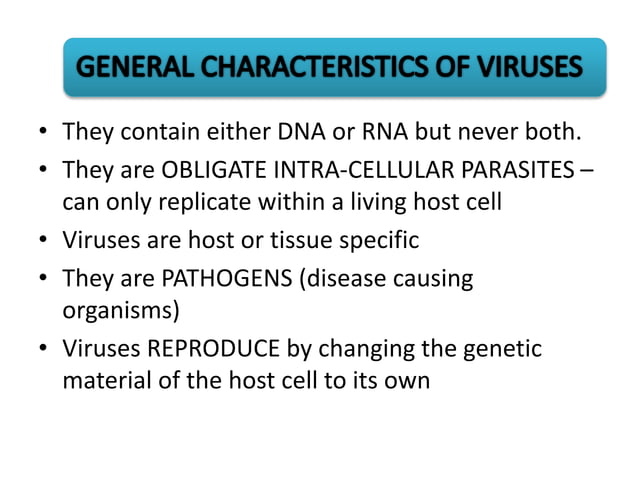 GENERAL CHARACTERISTICS OF VIRUSES

• They contain either DNA or RNA but never both.
• They are OBLIGATE INTRA-CELLULAR PARASITES – can only replicate within a living host cell
• Viruses are host or tissue specific
• They are PATHOGENS (disease causing organisms)
• Viruses REPRODUCE by changing the genetic material of the host cell to its own